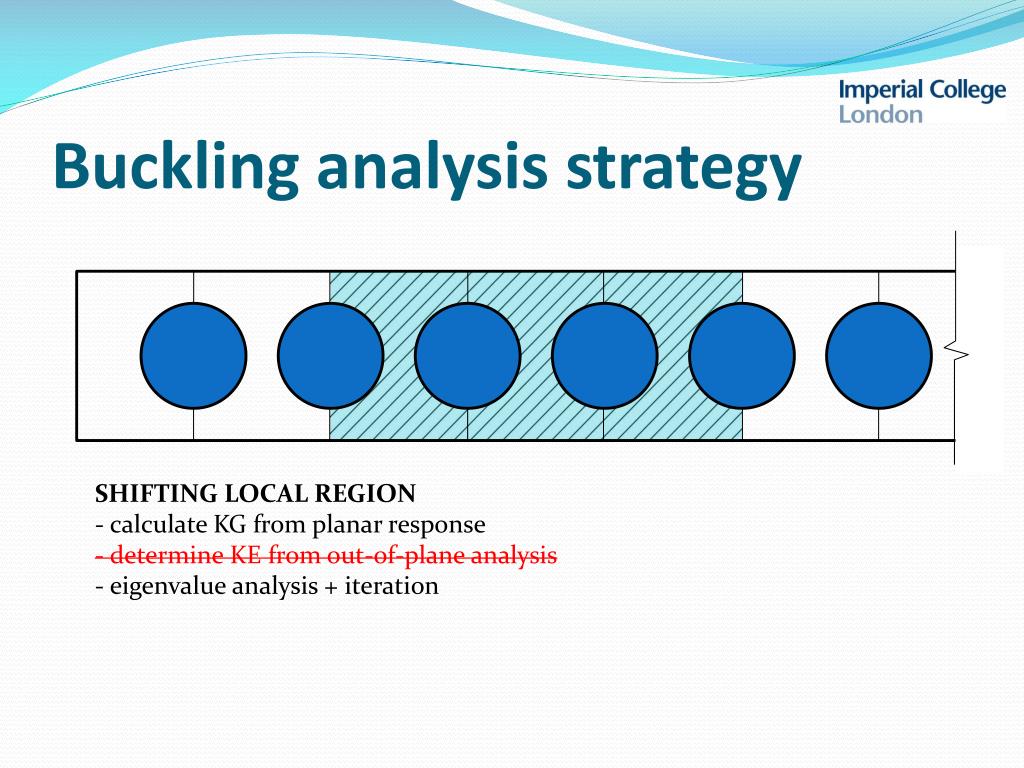 Imperial College
London

Buckling analysis strategy

SHIFTING LOCAL REGION
- calculate KG from planar response
- determine KE from out-of-plane analysis
- eigenvalue analysis + iteration